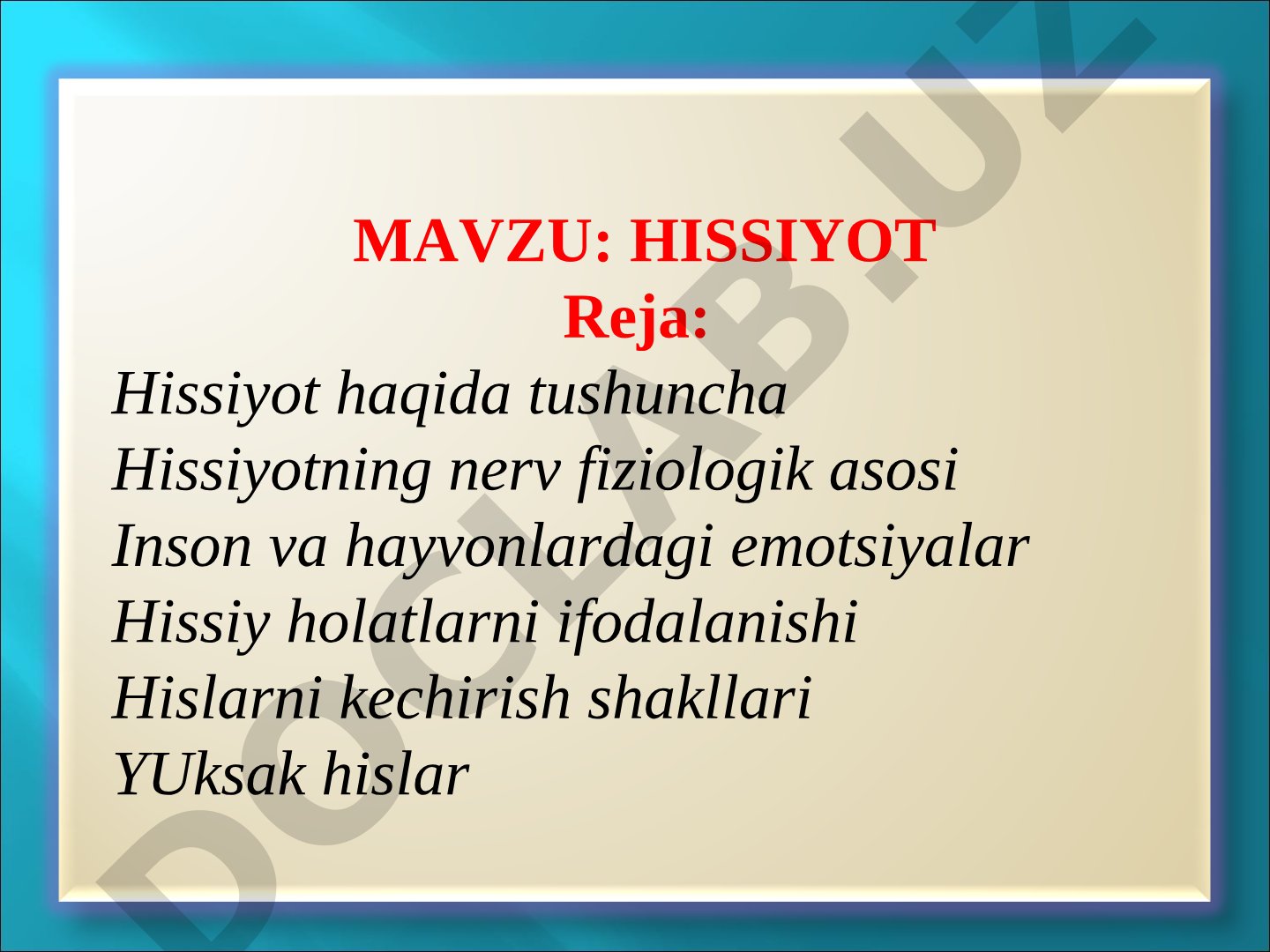 MAVZU: HISSIYOT
Reja:

Hissiyot haqida tushuncha
Hissiyotning nerv fiziologik asosi
Inson va hayvonlardagi emotsiyalar
Hissiy holatlarni ifodalanishi
Hislarni kechirish shakllari
YUksak hislar

DOCLAB.UZ